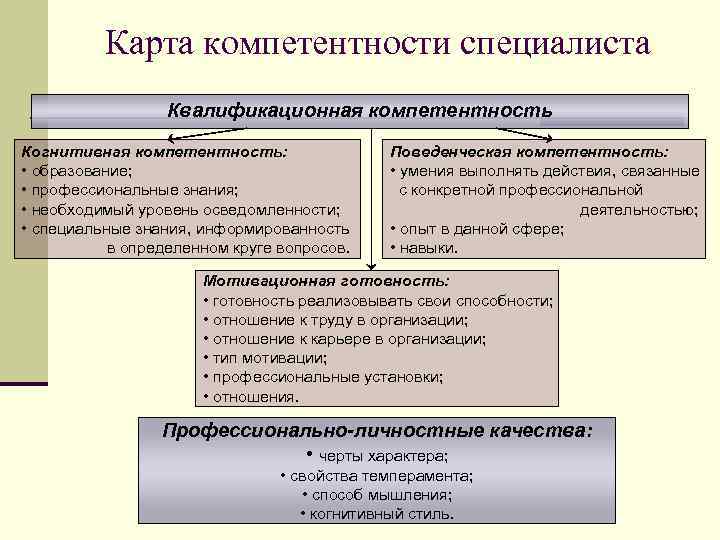 Карта компетентности специалиста

Квалификационная компетентность

Когнитивная компетентность:
• образование;
• профессиональные знания;
• необходимый уровень осведомленности;
• специальные знания, информированность в определенном круге вопросов.

Поведенческая компетентность:
• умения выполнять действия, связанные с конкретной профессиональной деятельностью;
• опыт в данной сфере;
• навыки.

Мотивационная готовность:
• готовность реализовывать свои способности;
• отношение к труду в организации;
• отношение к карьере в организации;
• тип мотивации;
• профессиональные установки;
• отношения.

Профессионально-личностные качества:
• черты характера;
• свойства темперамента;
• способ мышления;
• когнитивный стиль.